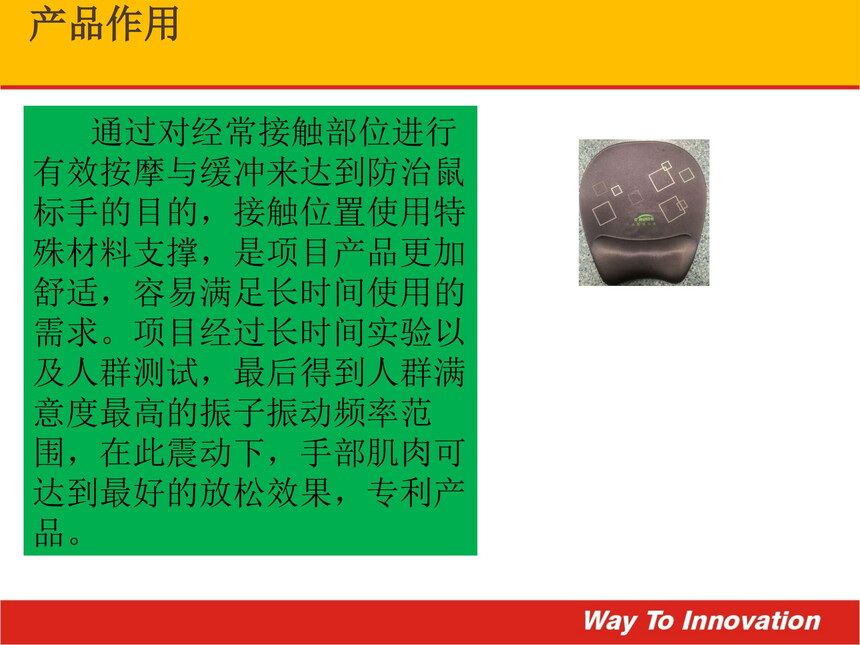 产品作用

通过对经常接触部位进行有效按摩与缓冲来达到防治鼠标手的目的，接触位置使用特殊材料支撑，是项目产品更加舒适，容易满足长时间使用的需求。项目经过长时间实验以及人群测试，最后得到人群满意度最高的振子振动频率范围，在此震动下，手部肌肉可达到最好的放松效果，专利产品。

Way To Innovation